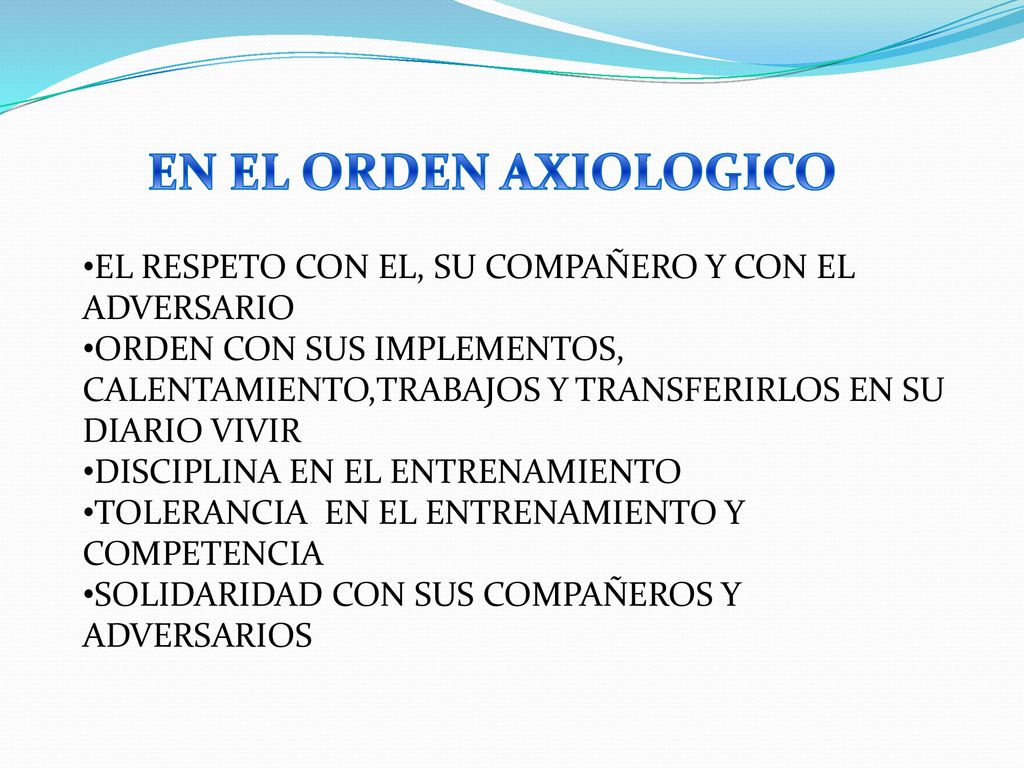 EN EL ORDEN AXIOLOGICO

•EL RESPETO CON EL, SU COMPAÑERO Y CON EL ADVERSARIO
•ORDEN CON SUS IMPLEMENTOS, CALENTAMIENTO,TRABAJOS Y TRANSFERIRLOS EN SU DIARIO VIVIR
•DISCIPLINA EN EL ENTRENAMIENTO
•TOLERANCIA  EN EL ENTRENAMIENTO Y COMPETENCIA
•SOLIDARIDAD CON SUS COMPAÑEROS Y ADVERSARIOS